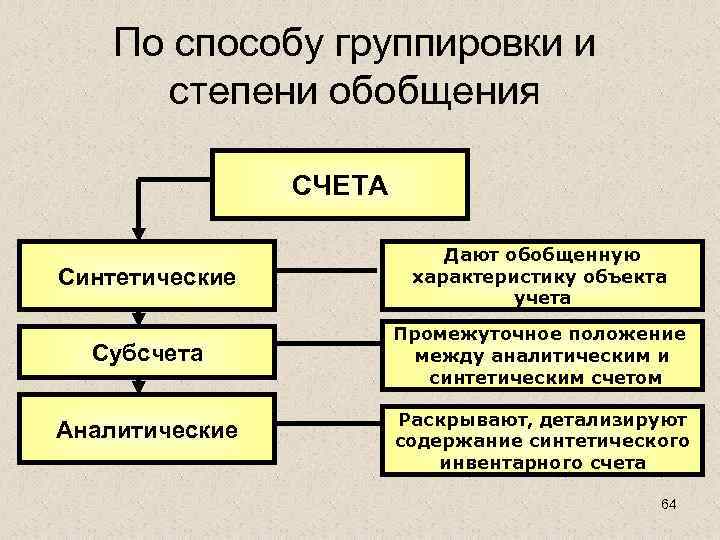 По способу группировки и степени обобщения

СЧЕТА

Синтетические

Дают обобщенную характеристику объекта учета

Субсчета

Промежуточное положение между аналитическим и синтетическим счетом

Аналитические

Раскрывают, детализируют содержание синтетического инвентарного счета

64